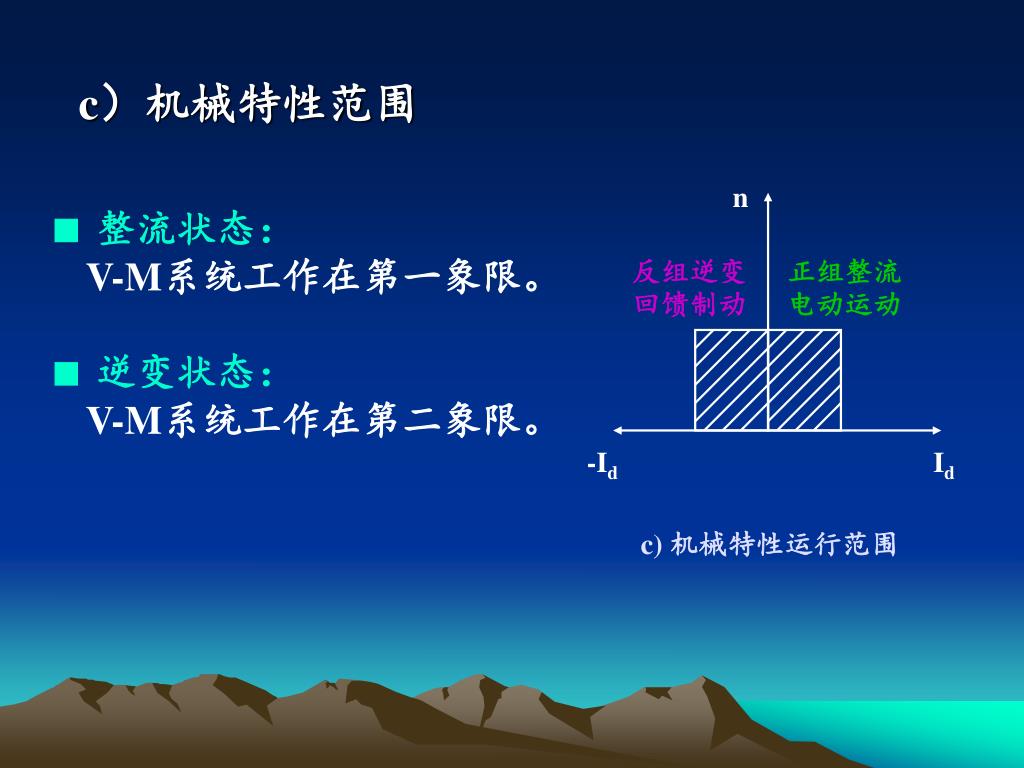 c）机械特性范围

■ 整流状态：
V-M系统工作在第一象限。

■ 逆变状态：
V-M系统工作在第二象限。

n

反组逆变
回馈制动

正组整流
电动运动

$-I_d$

$I_d$

c) 机械特性运行范围